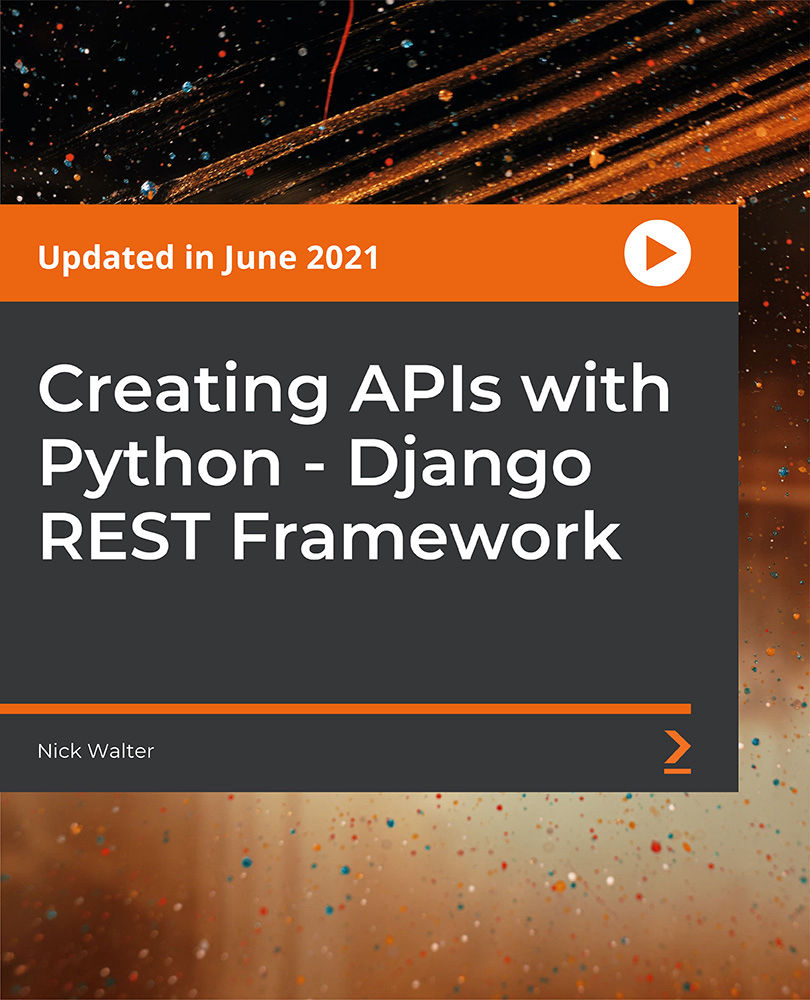 Updated in June 2021

Creating APIs with Python - Django REST Framework

Nick Walter